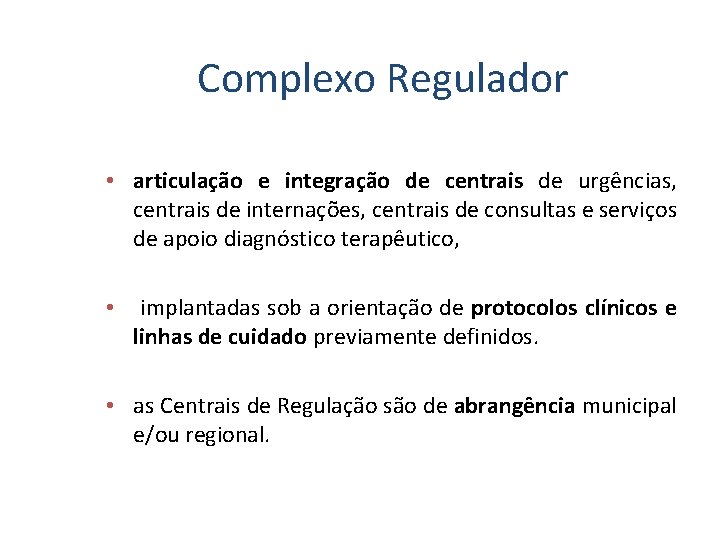 Complexo Regulador

• articulação e integração de centrais de urgências, centrais de internações, centrais de consultas e serviços de apoio diagnóstico terapêutico,

• implantadas sob a orientação de protocolos clínicos e linhas de cuidado previamente definidos.

• as Centrais de Regulação são de abrangência municipal e/ou regional.